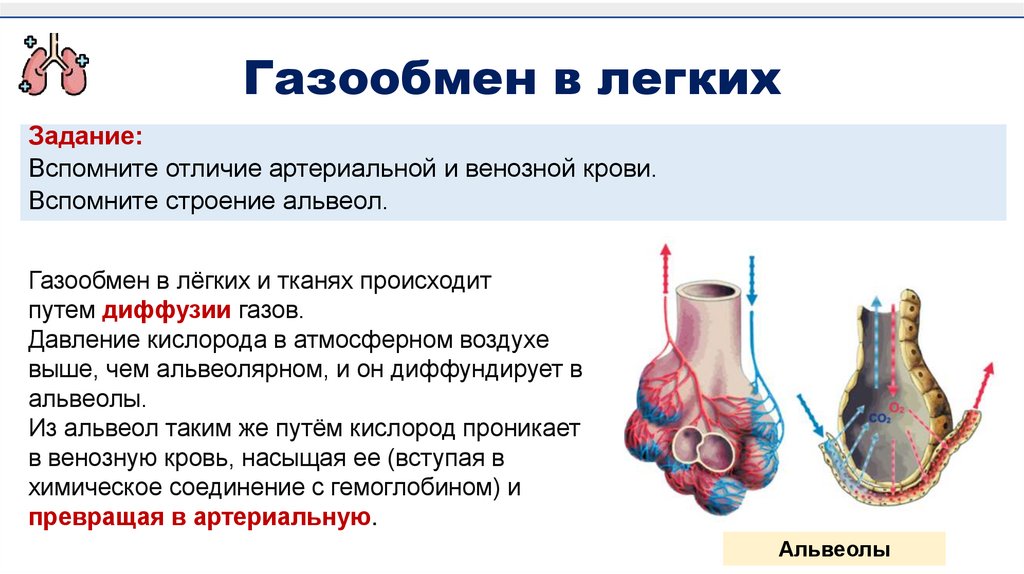 Газообмен в легких

Задание:
Вспомните отличие артериальной и венозной крови.
Вспомните строение альвеол.

Газообмен в лёгких и тканях происходит путем диффузии газов.
Давление кислорода в атмосферном воздухе выше, чем альвеолярном, и он диффундирует в альвеолы.
Из альвеол таким же путём кислород проникает в венозную кровь, насыщая ее (вступая в химическое соединение с гемоглобином) и превращая в артериальную.

$CO_2$
$O_2$

Альвеолы